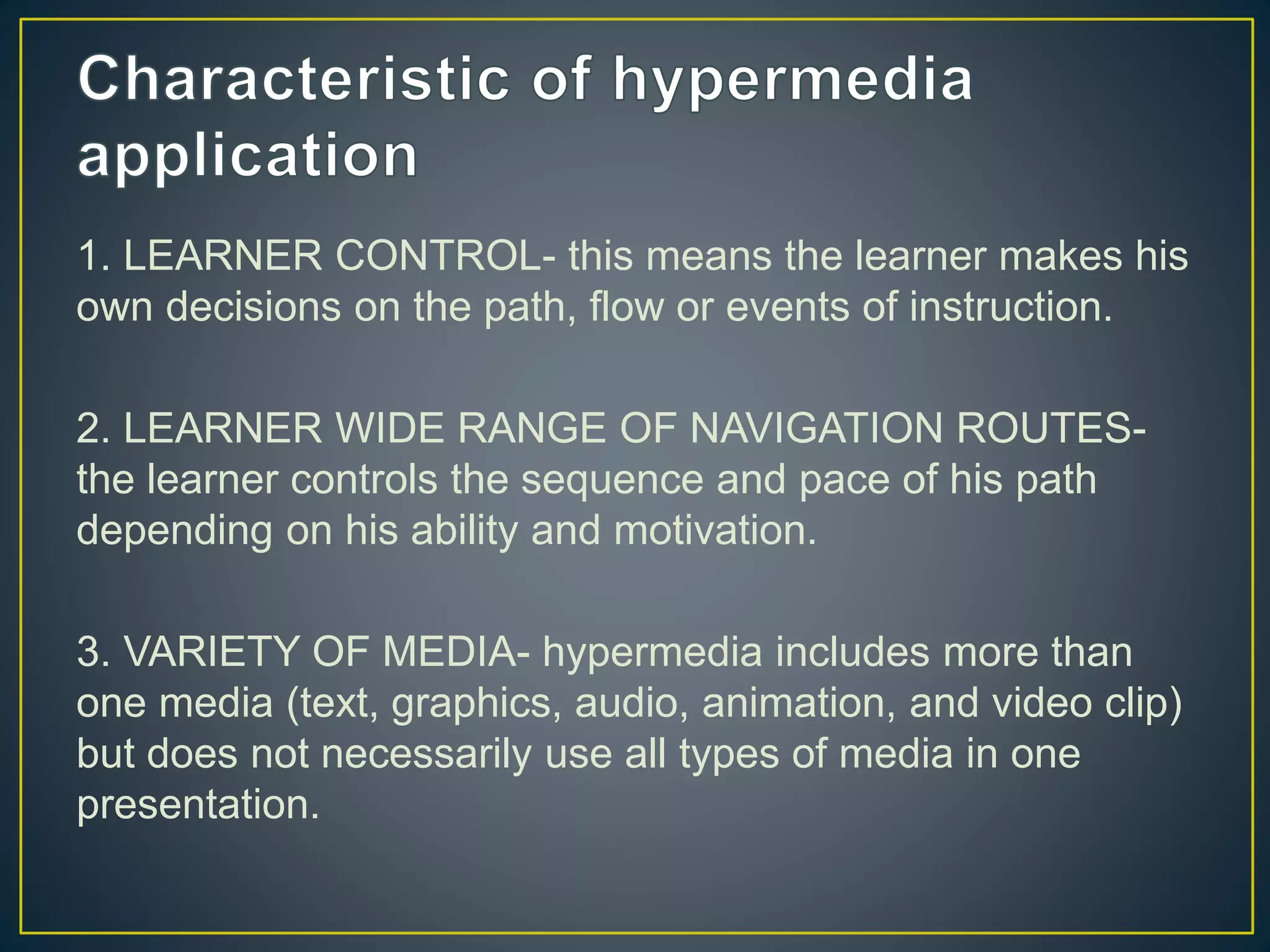 Characteristic of hypermedia application

1. LEARNER CONTROL- this means the learner makes his own decisions on the path, flow or events of instruction.

2. LEARNER WIDE RANGE OF NAVIGATION ROUTES- the learner controls the sequence and pace of his path depending on his ability and motivation.

3. VARIETY OF MEDIA- hypermedia includes more than one media (text, graphics, audio, animation, and video clip) but does not necessarily use all types of media in one presentation.